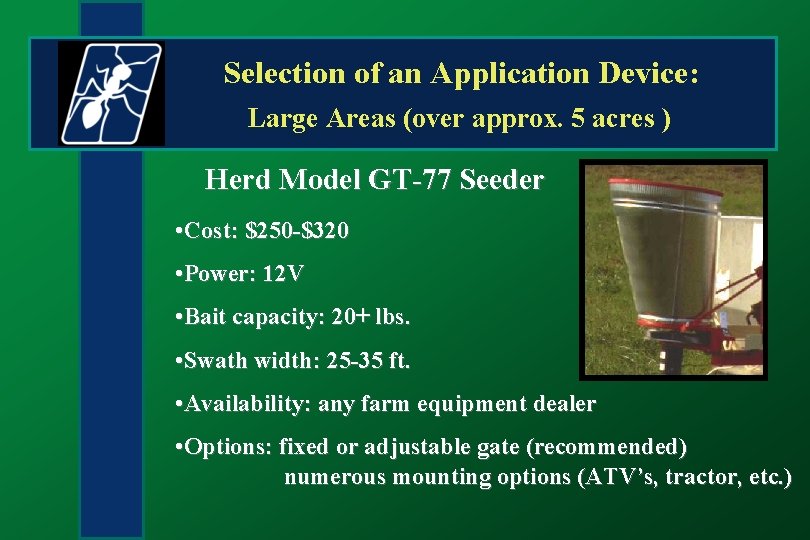 Selection of an Application Device:
Large Areas (over approx. 5 acres )

Herd Model GT-77 Seeder

•Cost: \$250-\$320

•Power: 12V

•Bait capacity: 20+ lbs.

•Swath width: 25-35 ft.

•Availability: any farm equipment dealer

•Options: fixed or adjustable gate (recommended)
numerous mounting options (ATV's, tractor, etc.)